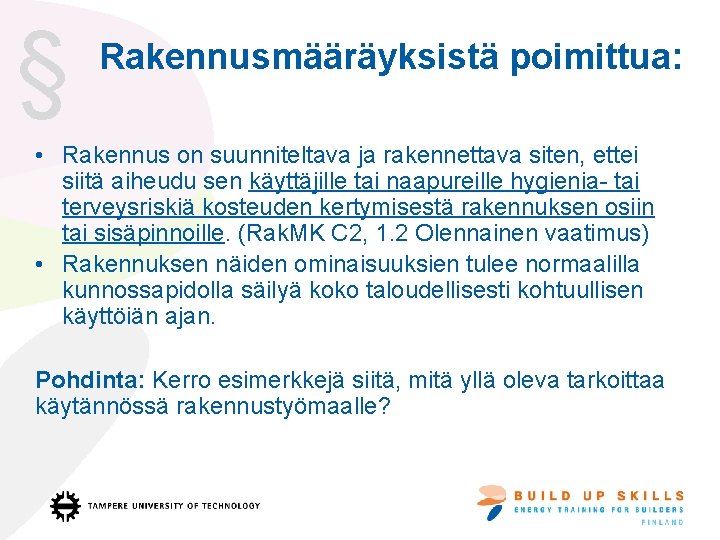 §

Rakennusmääräyksistä poimittua:

• Rakennus on suunniteltava ja rakennettava siten, ettei siitä aiheudu sen käyttäjille tai naapureille hygienia- tai terveysriskiä kosteuden kertymisestä rakennuksen osiin tai sisäpinnoille. (RakMK C2, 1.2 Olennainen vaatimus)
• Rakennuksen näiden ominaisuuksien tulee normaalilla kunnossapidolla säilyä koko taloudellisesti kohtuullisen käyttöiän ajan.

Pohdinta: Kerro esimerkkejä siitä, mitä yllä oleva tarkoittaa käytännössä rakennustyömaalle?

TAMPERE UNIVERSITY OF TECHNOLOGY

BUILD UP SKILLS
ENERGY TRAINING FOR BUILDERS
FINLAND